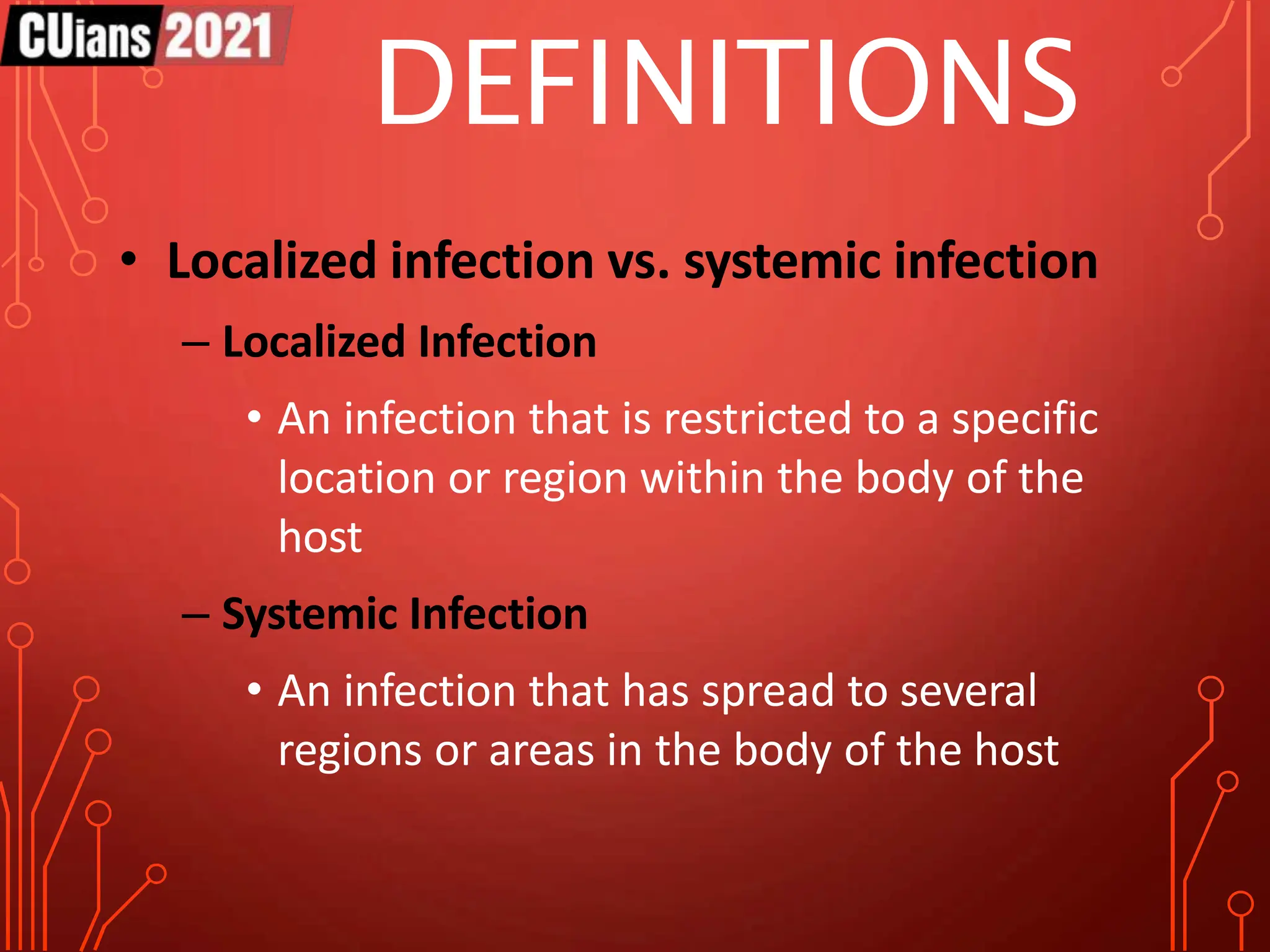 CUians 2021

DEFINITIONS

• Localized infection vs. systemic infection

– Localized Infection

• An infection that is restricted to a specific location or region within the body of the host

– Systemic Infection

• An infection that has spread to several regions or areas in the body of the host